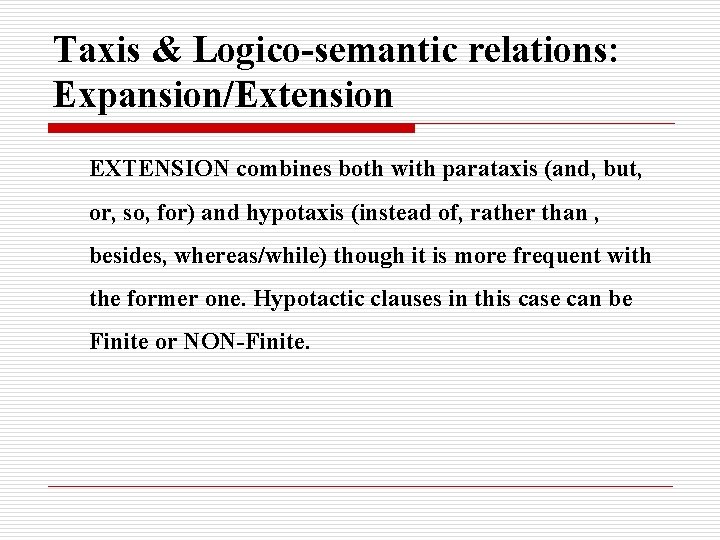 Taxis & Logico-semantic relations: Expansion/Extension

EXTENSION combines both with parataxis (and, but, or, so, for) and hypotaxis (instead of, rather than , besides, whereas/while) though it is more frequent with the former one. Hypotactic clauses in this case can be Finite or NON-Finite.